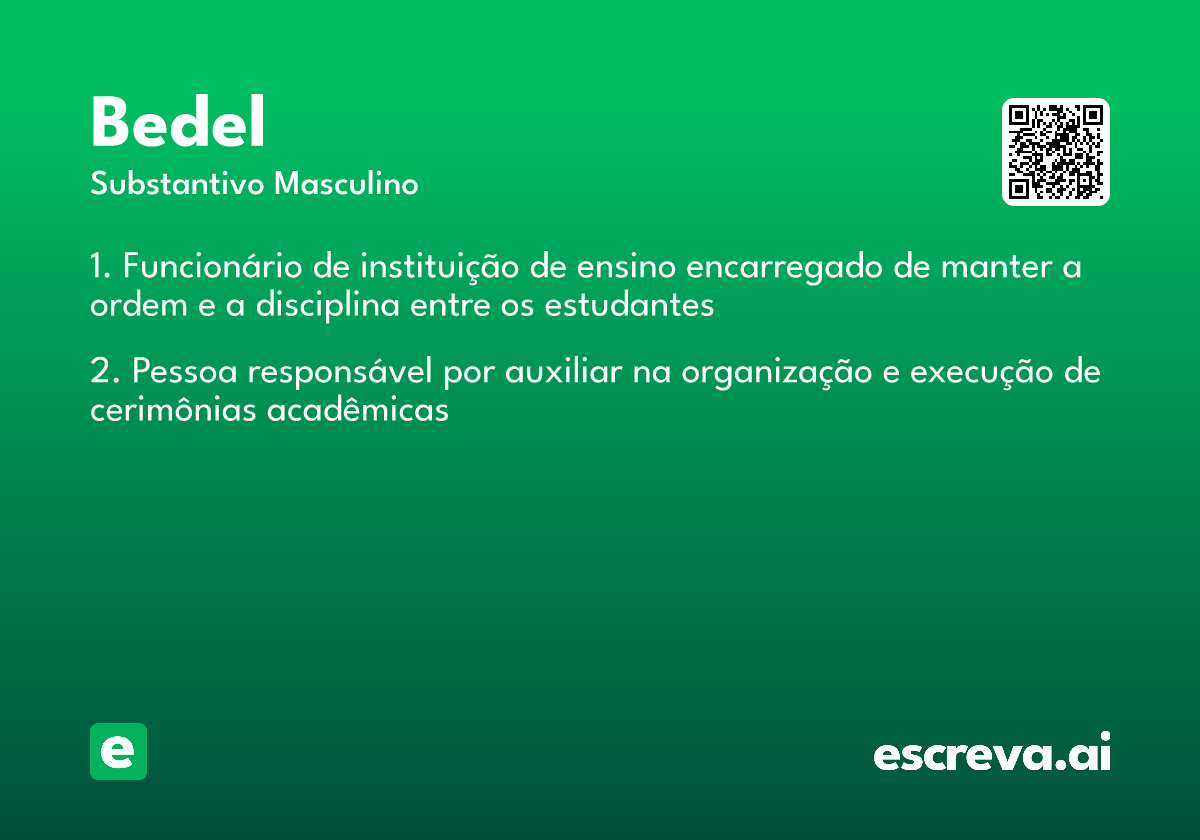 Bedel

Substantivo Masculino

1. Funcionário de instituição de ensino encarregado de manter a ordem e a disciplina entre os estudantes

2. Pessoa responsável por auxiliar na organização e execução de cerimônias acadêmicas

e

escreva.ai